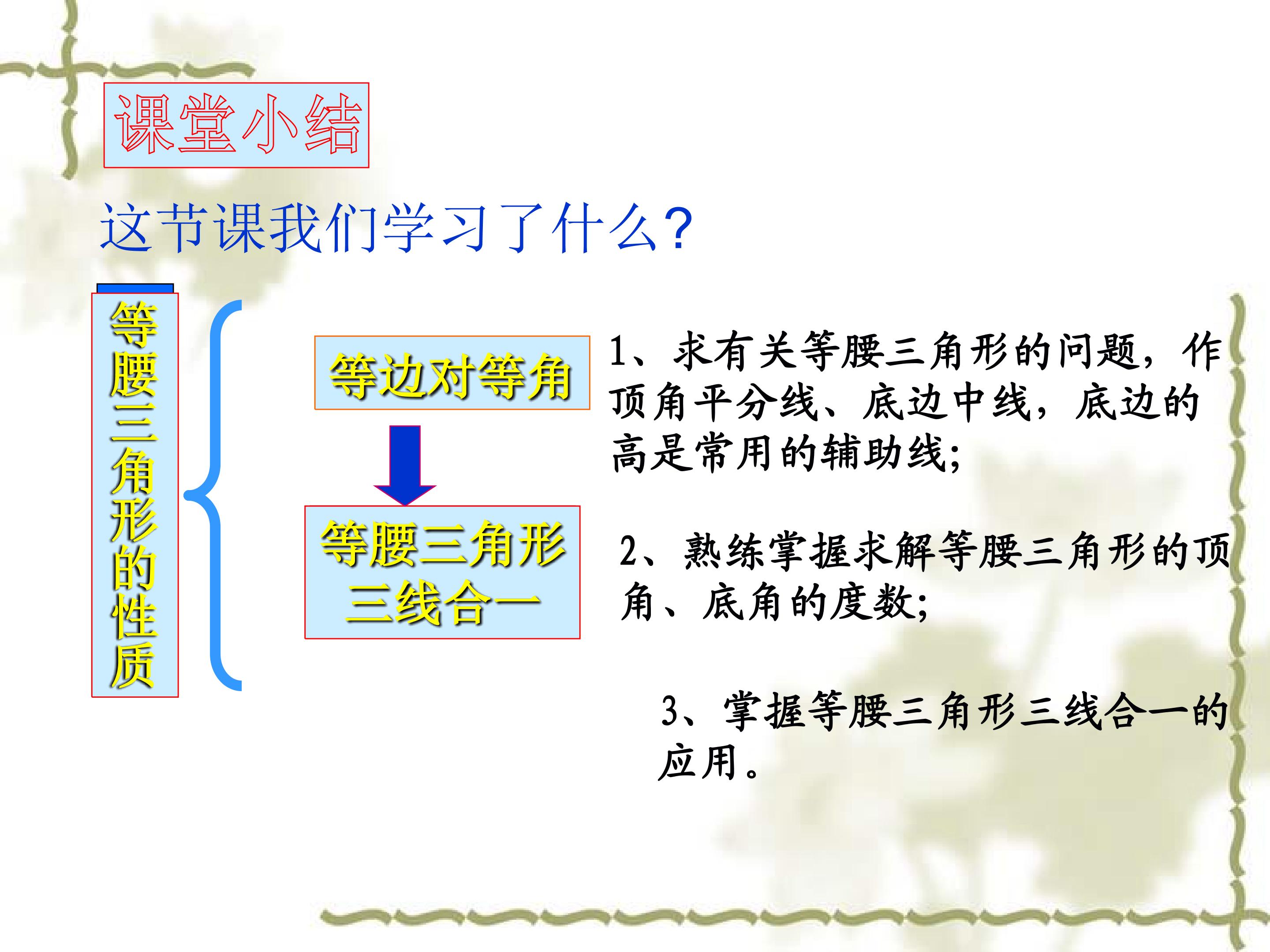 课堂小结

这节课我们学习了什么?

等腰三角形的性质

等边对等角

等腰三角形三线合一

1、求有关等腰三角形的问题，作顶角平分线、底边中线，底边的高是常用的辅助线;

2、熟练掌握求解等腰三角形的顶角、底角的度数;

3、掌握等腰三角形三线合一的应用。